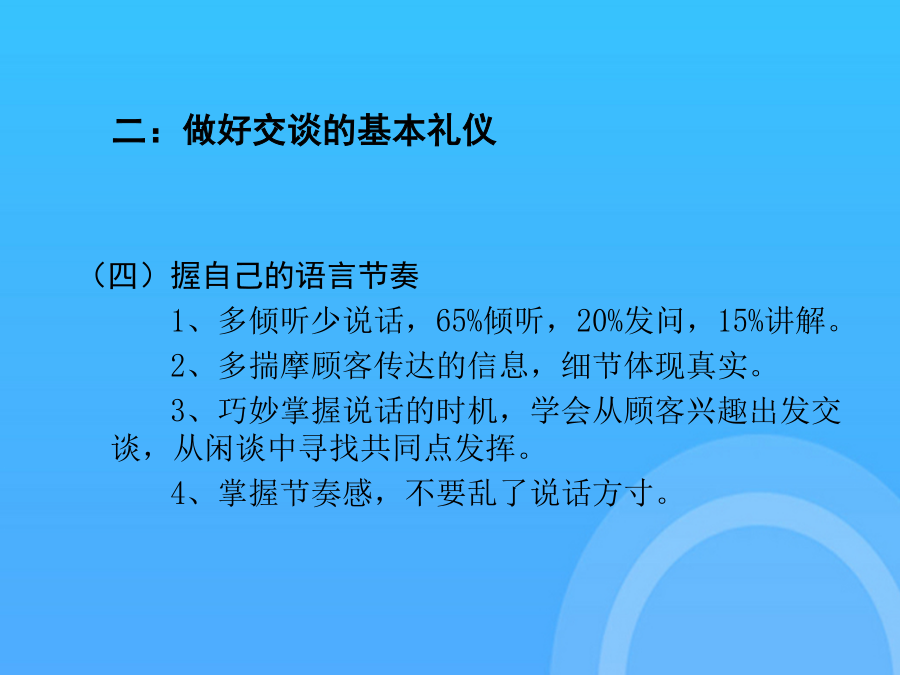 二：做好交谈的基本礼仪

（四）握自己的语言节奏

1、多倾听少说话，65%倾听，20%发问，15%讲解。

2、多揣摩顾客传达的信息，细节体现真实。

3、巧妙掌握说话的时机，学会从顾客兴趣出发交谈，从闲谈中寻找共同点发挥。

4、掌握节奏感，不要乱了说话方寸。